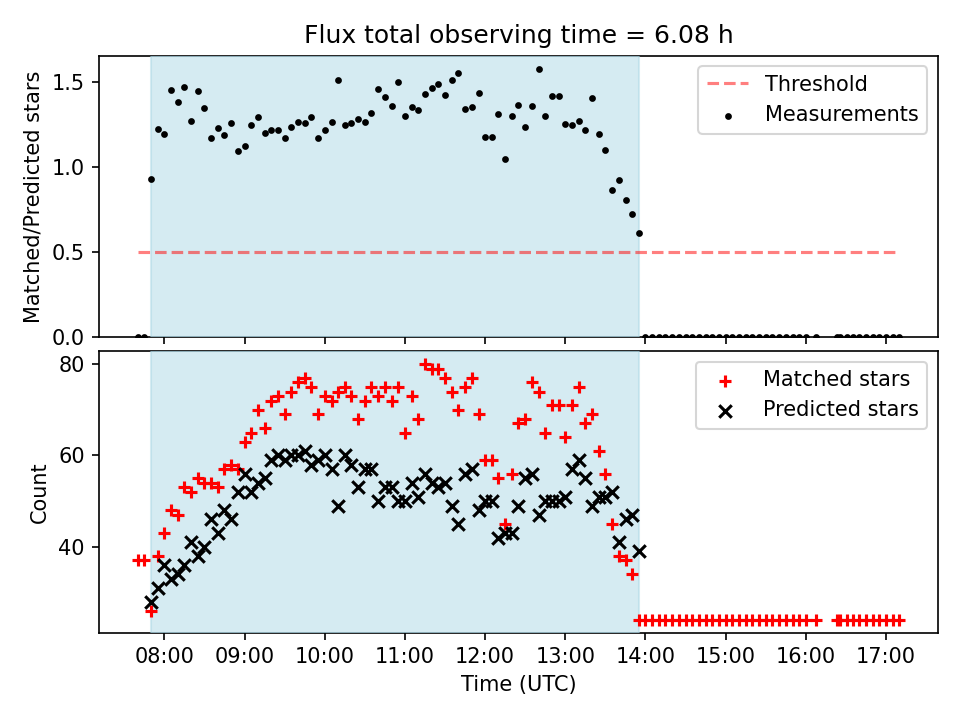 Flux total observing time = 6.08 h

Matched/Predicted stars

1.5
1.0
0.5
0.0

Threshold
Measurements

Count

80
60
40

Matched stars
Predicted stars

08:00
09:00
10:00
11:00
12:00
13:00
14:00
15:00
16:00
17:00

Time (UTC)